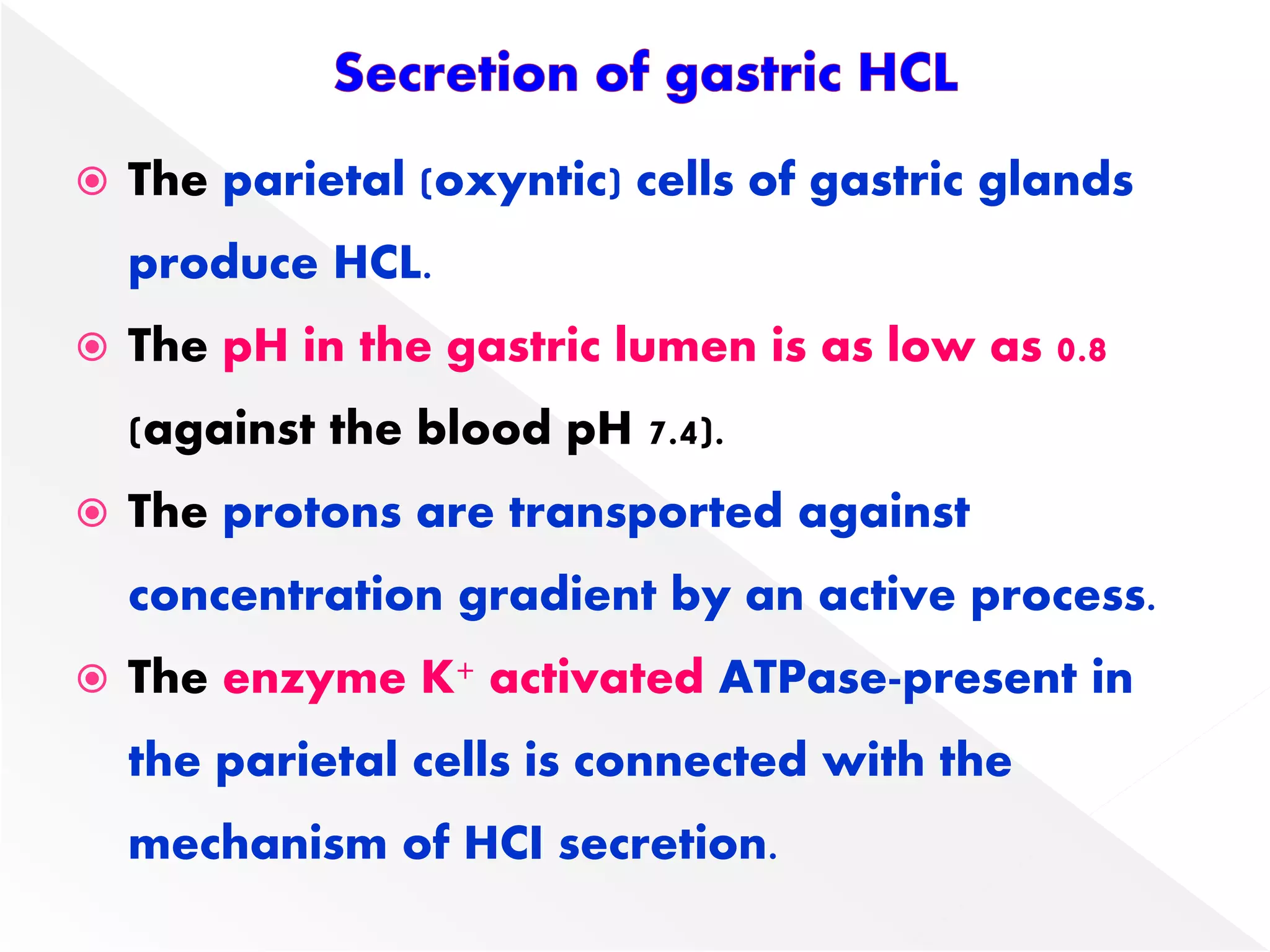 Secretion of gastric HCL

The parietal (oxyntic) cells of gastric glands produce HCL.

The pH in the gastric lumen is as low as 0.8 (against the blood pH 7.4).

The protons are transported against concentration gradient by an active process.

The enzyme $K^+$ activated ATPase-present in the parietal cells is connected with the mechanism of HCl secretion.